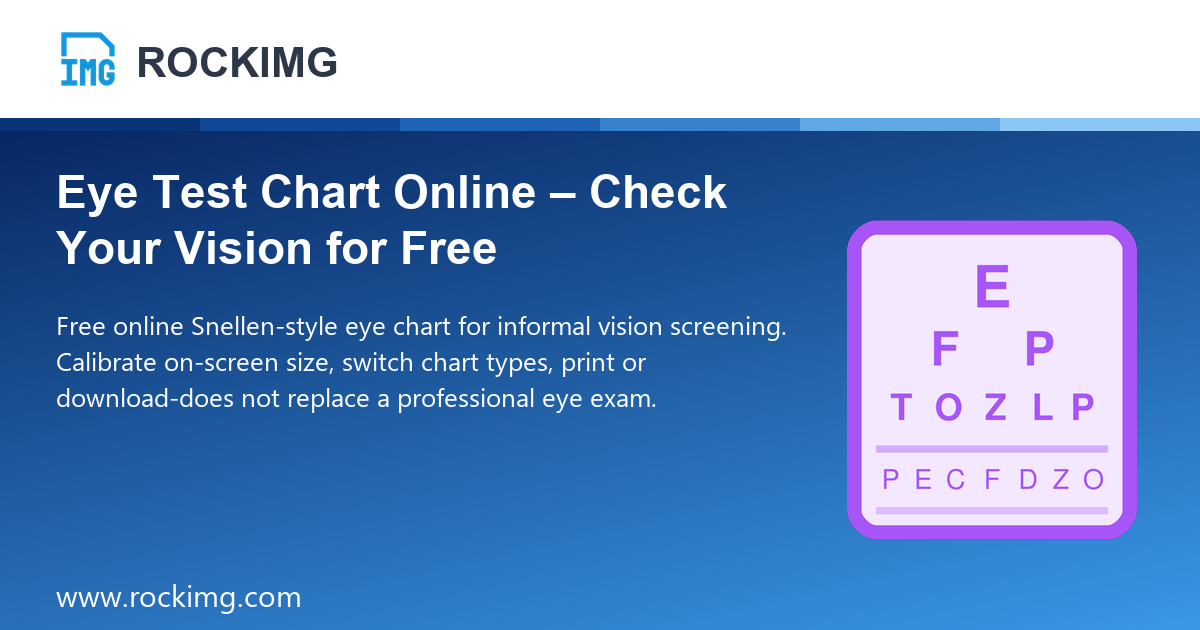 IMG ROCKIMG

Eye Test Chart Online – Check Your Vision for Free

Free online Snellen-style eye chart for informal vision screening. Calibrate on-screen size, switch chart types, print or download-does not replace a professional eye exam.

E

F P

T O Z L P

P E C F D Z O

www.rockimg.com